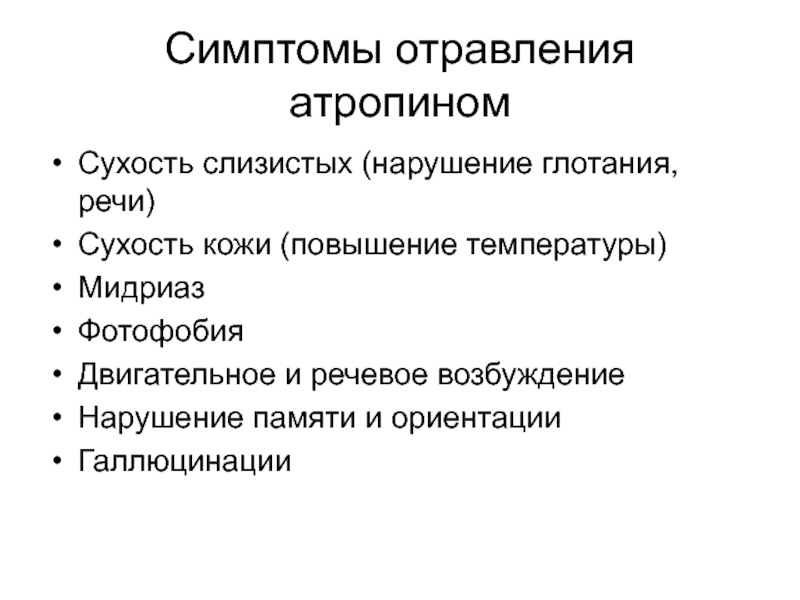 Симптомы отравления атропином

• Сухость слизистых (нарушение глотания, речи)
• Сухость кожи (повышение температуры)
• Мидриаз
• Фотофобия
• Двигательное и речевое возбуждение
• Нарушение памяти и ориентации
• Галлюцинации